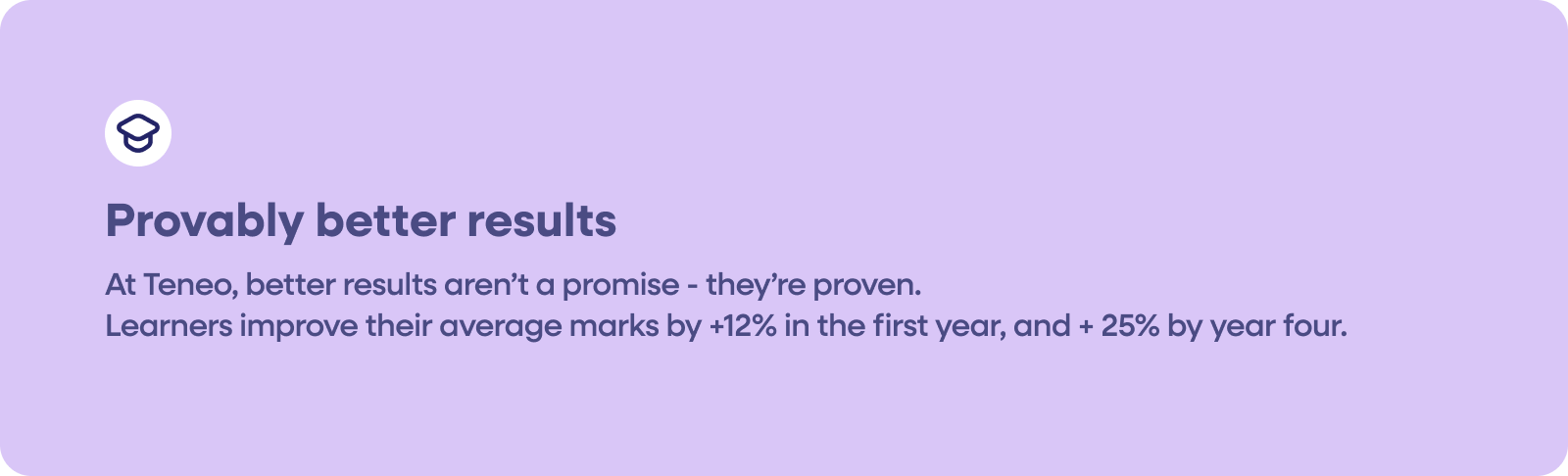 Provably better results

At Teneo, better results aren’t a promise - they’re proven.
Learners improve their average marks by +12% in the first year, and + 25% by year four.